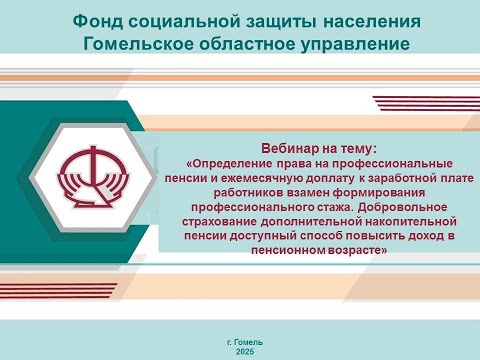 Фонд социальной защиты населения
Гомельское областное управление

Вебинар на тему:
«Определение права на профессиональные пенсии и ежемесячную доплату к заработной плате работников взамен формирования профессионального стажа. Добровольное страхование дополнительной накопительной пенсии доступный способ повысить доход в пенсионном возрасте»

г. Гомель
2025